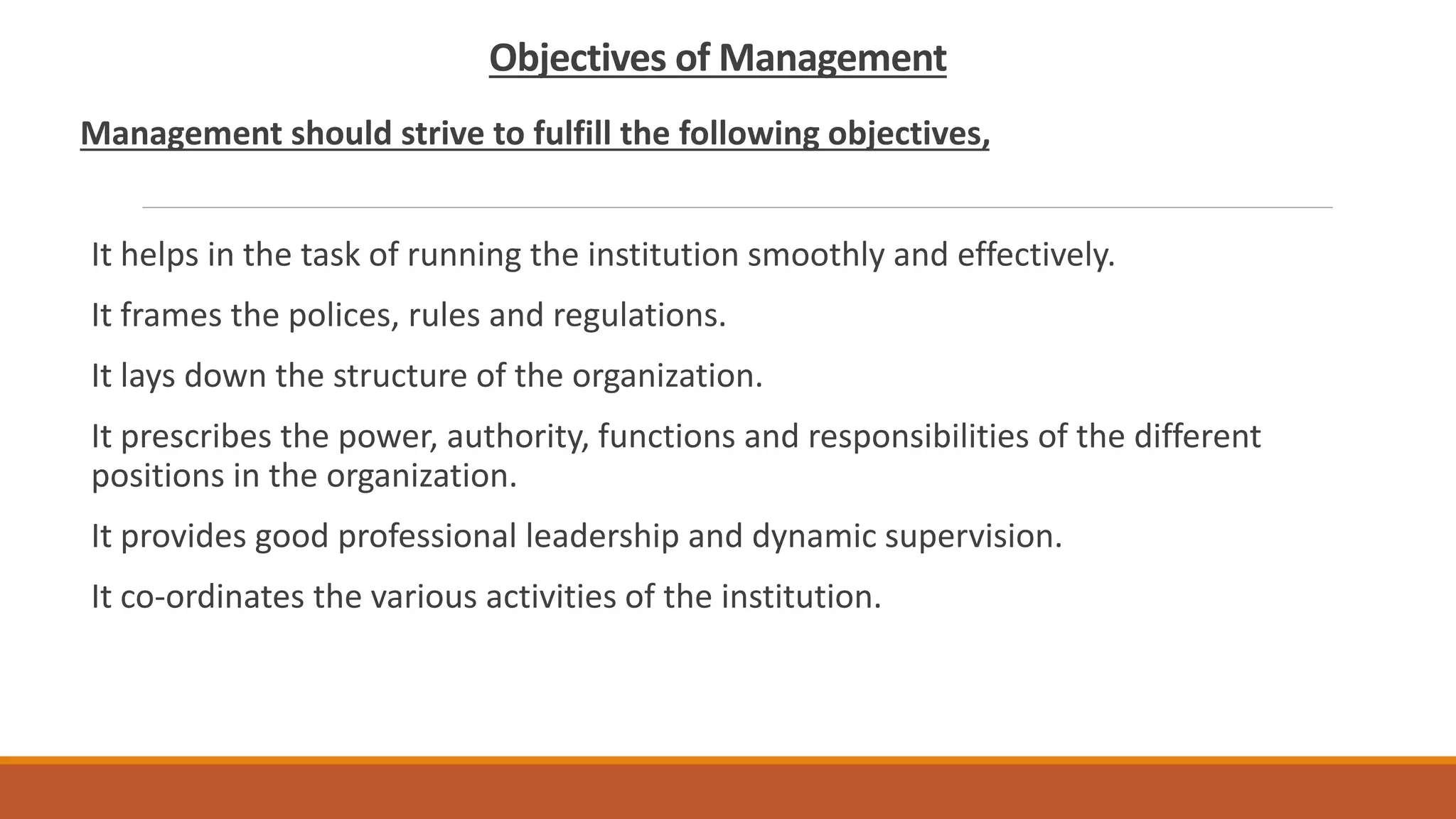 Objectives of Management

Management should strive to fulfill the following objectives,

It helps in the task of running the institution smoothly and effectively.

It frames the polices, rules and regulations.

It lays down the structure of the organization.

It prescribes the power, authority, functions and responsibilities of the different positions in the organization.

It provides good professional leadership and dynamic supervision.

It co-ordinates the various activities of the institution.